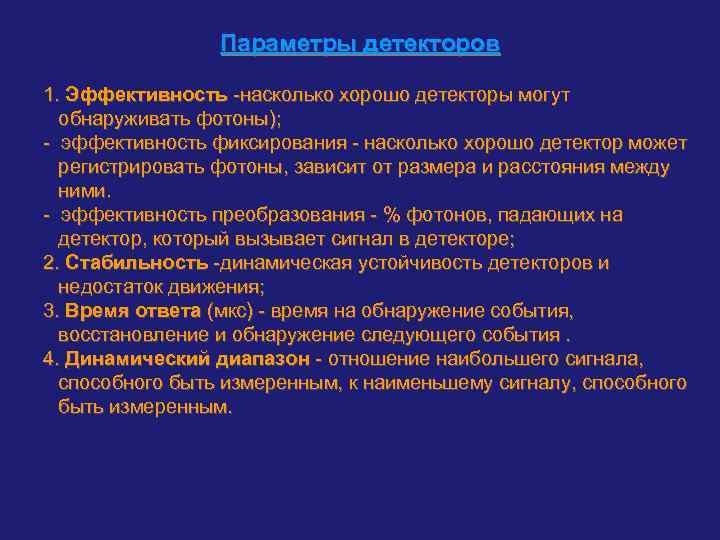 Параметры детекторов

1. Эффективность -насколько хорошо детекторы могут обнаруживать фотоны);
- эффективность фиксирования - насколько хорошо детектор может регистрировать фотоны, зависит от размера и расстояния между ними.
- эффективность преобразования - % фотонов, падающих на детектор, который вызывает сигнал в детекторе;
2. Стабильность -динамическая устойчивость детекторов и недостаток движения;
3. Время ответа (мкс) - время на обнаружение события, восстановление и обнаружение следующего события .
4. Динамический диапазон - отношение наибольшего сигнала, способного быть измеренным, к наименьшему сигналу, способного быть измеренным.